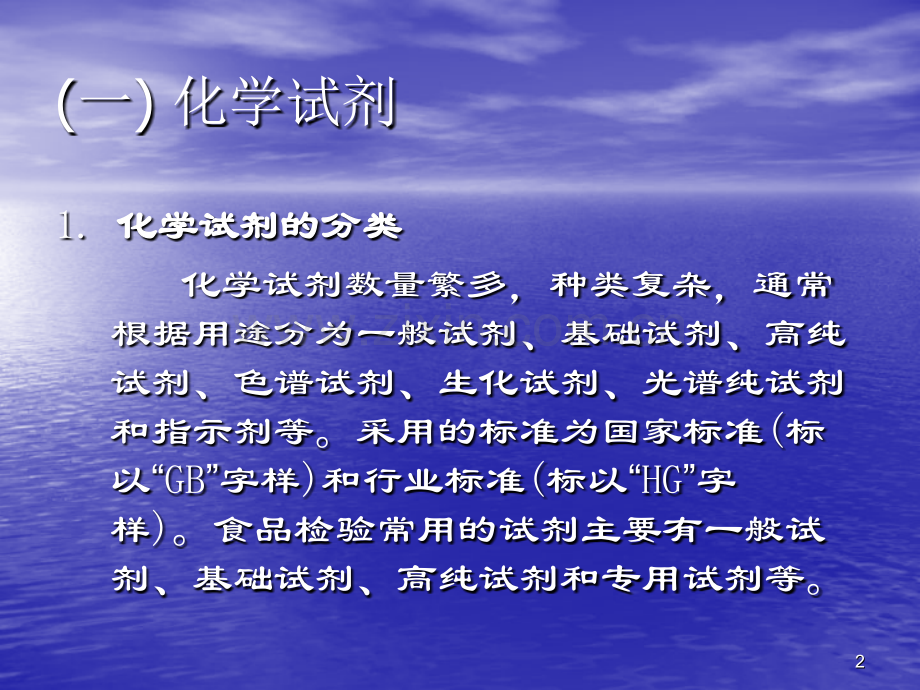 (一) 化学试剂

1. 化学试剂的分类

化学试剂数量繁多，种类复杂，通常根据用途分为一般试剂、基础试剂、高纯试剂、色谱试剂、生化试剂、光谱纯试剂和指示剂等。采用的标准为国家标准(标以“GB”字样)和行业标准(标以“HG”字样)。食品检验常用的试剂主要有一般试剂、基础试剂、高纯试剂和专用试剂等。

2